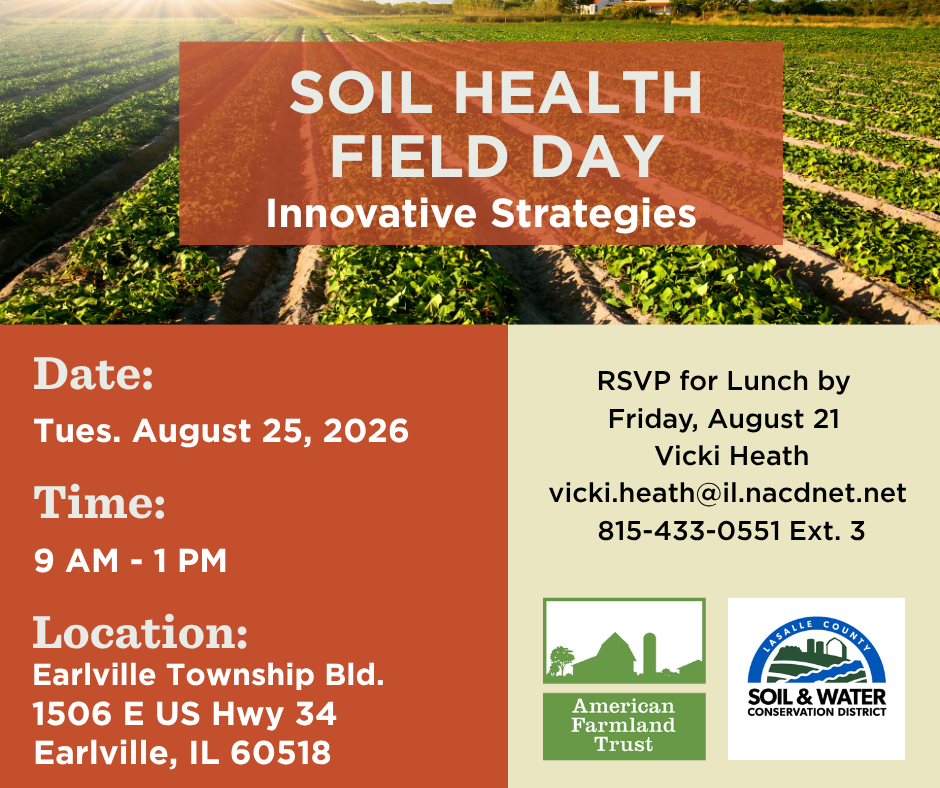 SOIL HEALTH FIELD DAY
Innovative Strategies

Date:
Tues. August 25, 2026

Time:
9 AM - 1 PM

Location:
Earlville Township Bld.
1506 E US Hwy 34
Earlville, IL 60518

RSVP for Lunch by
Friday, August 21
Vicki Heath
vicki.heath@il.nacdnet.net
815-433-0551 Ext. 3

American Farmland Trust

LASALLE COUNTY
SOIL & WATER
CONSERVATION DISTRICT